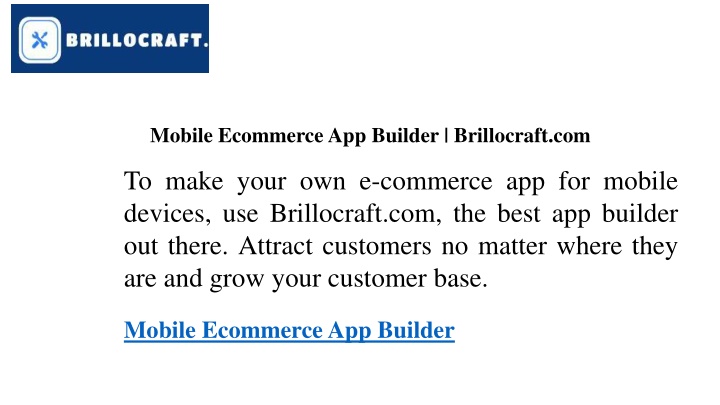 BRILLOCRAFT.

Mobile Ecommerce App Builder | Brillocraft.com

To make your own e-commerce app for mobile devices, use Brillocraft.com, the best app builder out there. Attract customers no matter where they are and grow your customer base.

Mobile Ecommerce App Builder